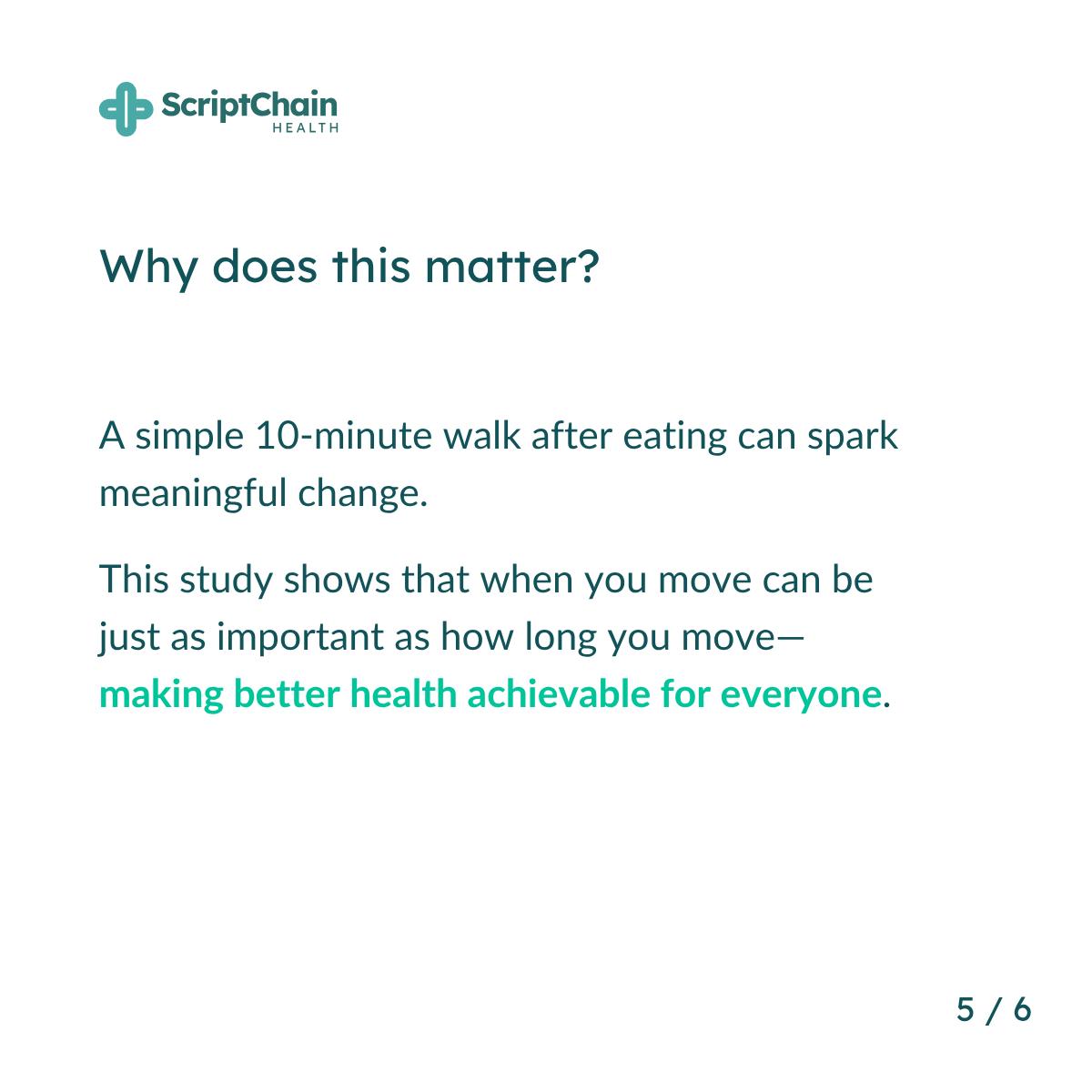 ScriptChain
HEALTH

Why does this matter?

A simple 10-minute walk after eating can spark meaningful change.

This study shows that when you move can be just as important as how long you move—making better health achievable for everyone.

5 / 6